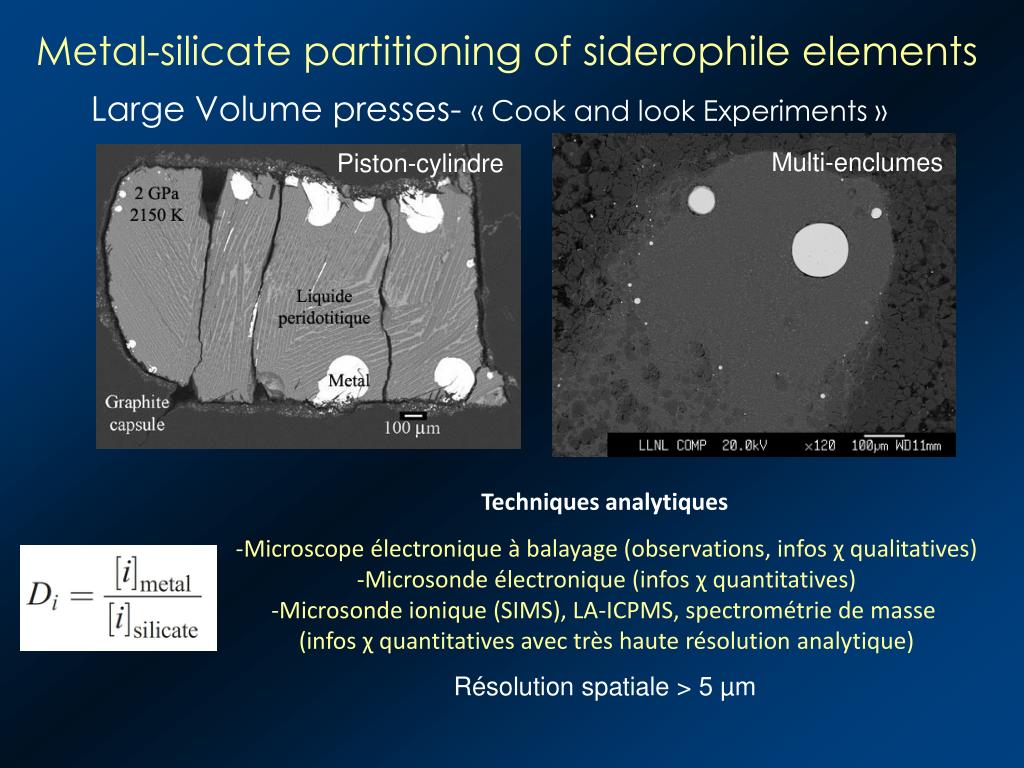 Metal-silicate partitioning of siderophile elements

Large Volume presses- « Cook and look Experiments »

Piston-cylindre

2 GPa
2150 K

Liquide peridotitique

Metal

Graphite capsule

100 μm

Multi-enclumes

LLNL COMP 20.0kV ×120 100μm WD11mm

Techniques analytiques

$D_i = \frac{[i]_{\text{metal}}}{[i]_{\text{silicate}}}$

-Microscope électronique à balayage (observations, infos χ qualitatives)
-Microsonde électronique (infos χ quantitatives)
-Microsonde ionique (SIMS), LA-ICPMS, spectrométrie de masse
(infos χ quantitatives avec très haute résolution analytique)

Résolution spatiale > 5 μm